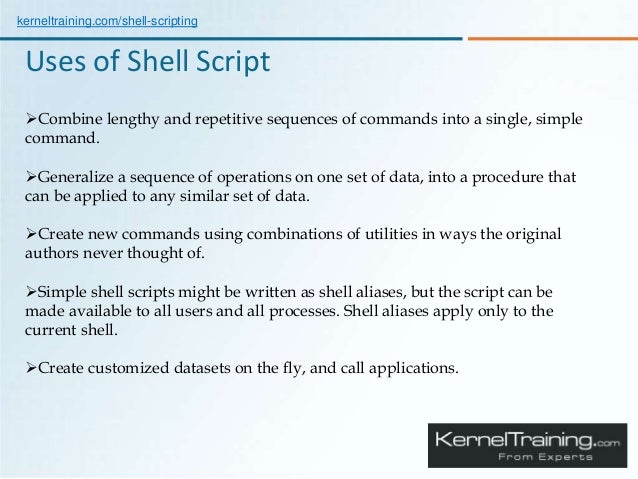 kerneltraining.com/shell-scripting

Uses of Shell Script

➢Combine lengthy and repetitive sequences of commands into a single, simple command.

➢Generalize a sequence of operations on one set of data, into a procedure that can be applied to any similar set of data.

➢Create new commands using combinations of utilities in ways the original authors never thought of.

➢Simple shell scripts might be written as shell aliases, but the script can be made available to all users and all processes. Shell aliases apply only to the current shell.

➢Create customized datasets on the fly, and call applications.

KernelTraining.com
From Experts